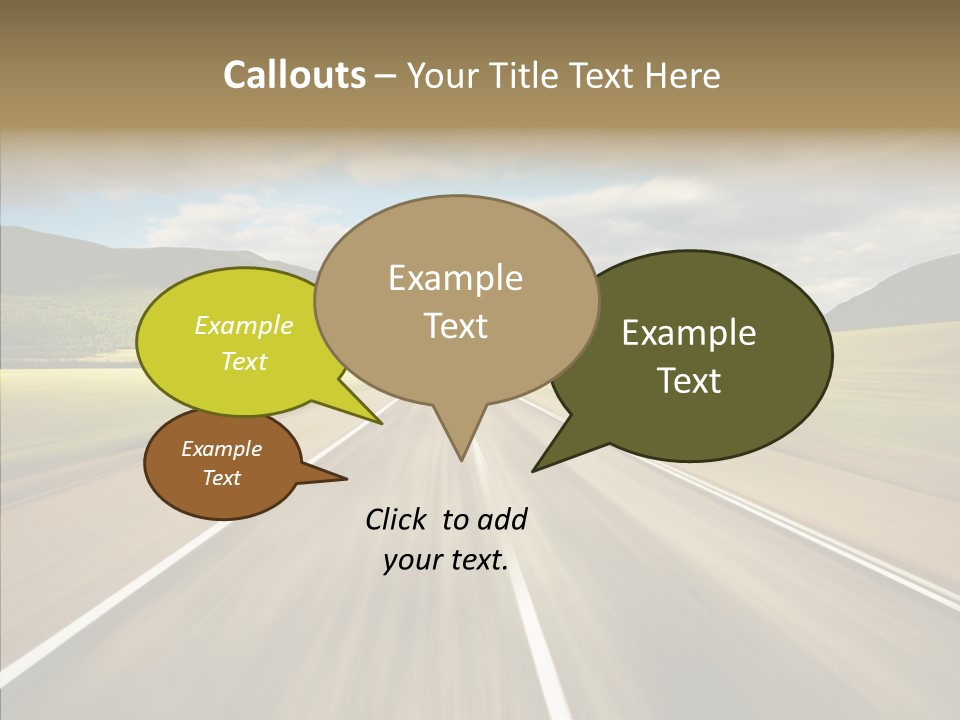 Callouts – Your Title Text Here

Example Text

Example Text

Example Text

Example Text

Click to add your text.